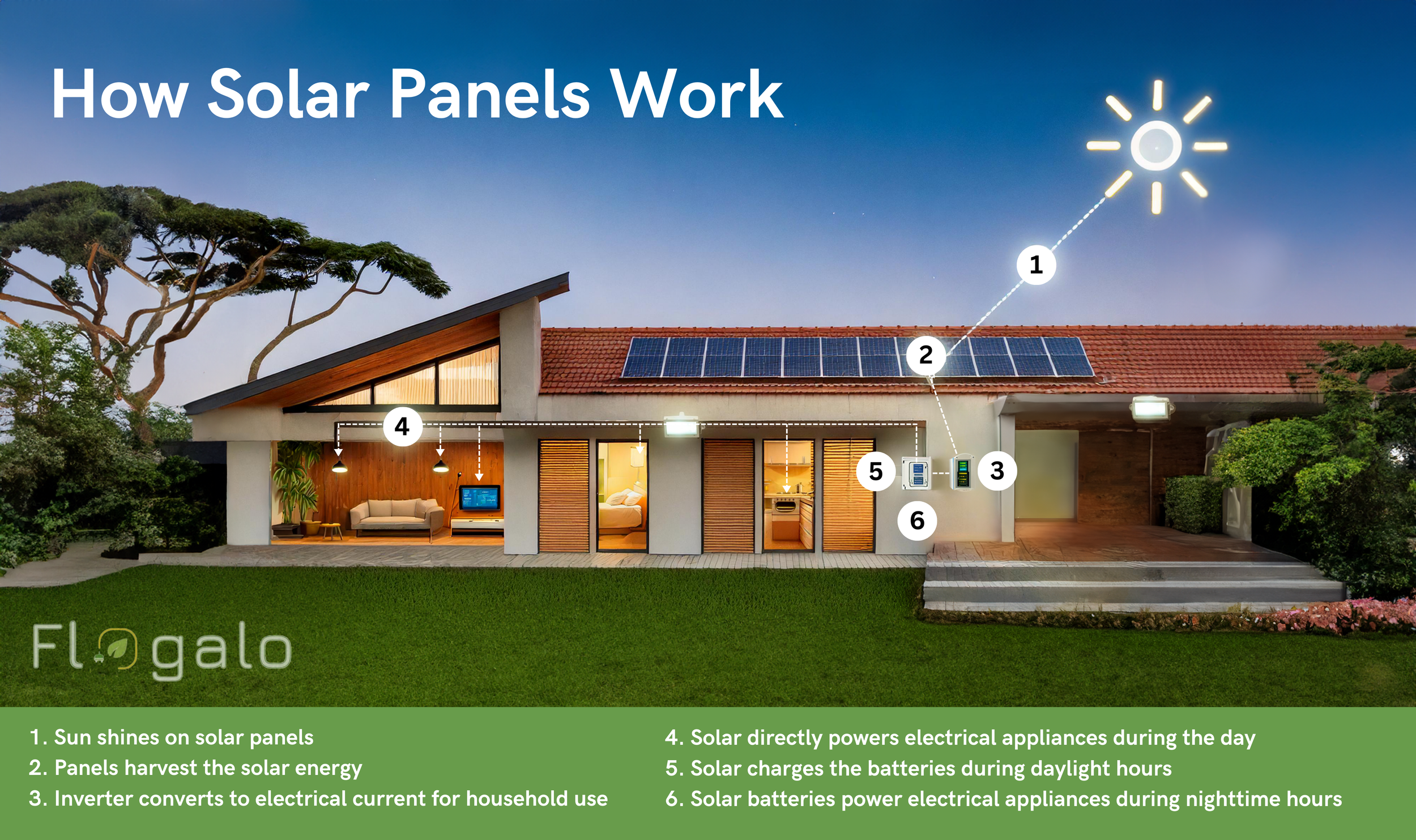 How Solar Panels Work

1

2

4

5

3

6

Flogalo

1. Sun shines on solar panels
2. Panels harvest the solar energy
3. Inverter converts to electrical current for household use

4. Solar directly powers electrical appliances during the day
5. Solar charges the batteries during daylight hours
6. Solar batteries power electrical appliances during nighttime hours